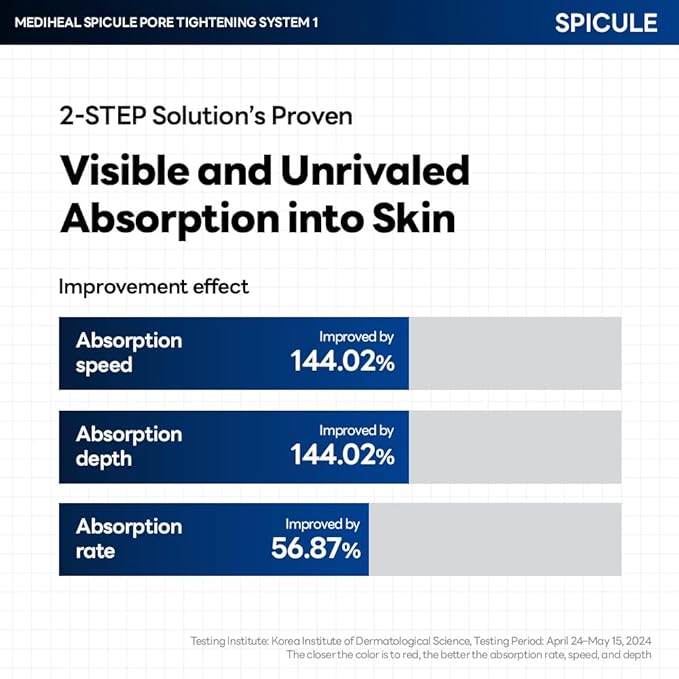 MEDIHEAL SPICULE PORE TIGHTENING SYSTEM 1

SPICULE

2-STEP Solution's Proven

Visible and Unrivaled Absorption into Skin

Improvement effect

Absorption speed
Improved by
144.02%

Absorption depth
Improved by
144.02%

Absorption rate
Improved by
56.87%

Testing Institute: Korea Institute of Dermatological Science, Testing Period: April 24–May 15, 2024
The closer the color is to red, the better the absorption rate, speed, and depth